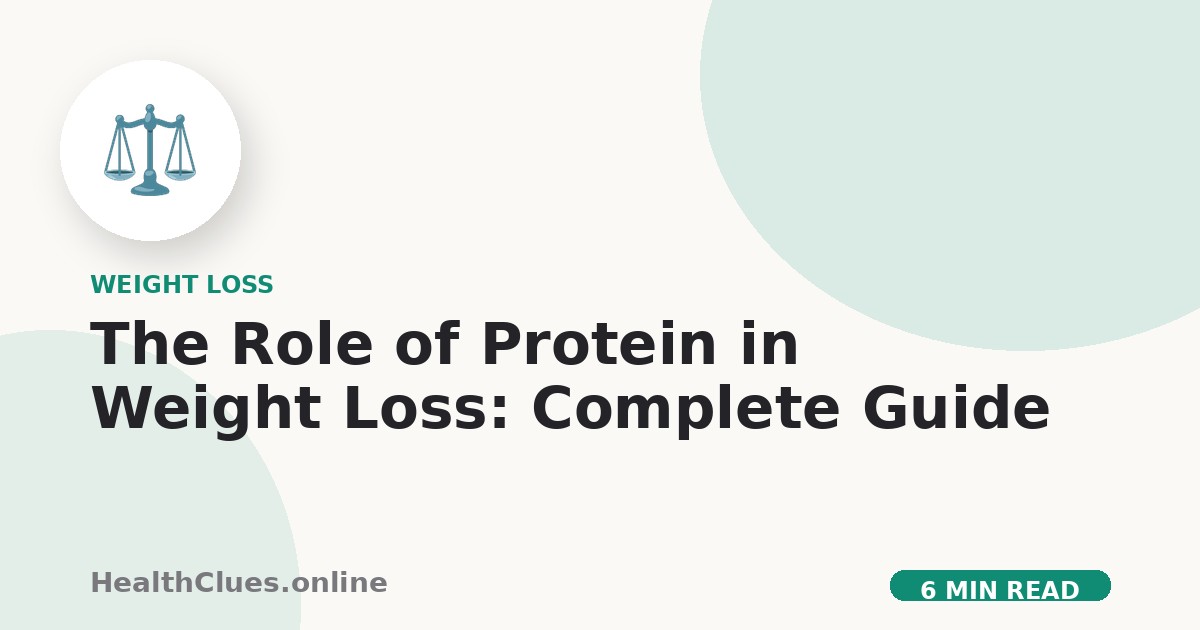 WEIGHT LOSS

The Role of Protein in Weight Loss: Complete Guide

HealthClues.online

6 MIN READ